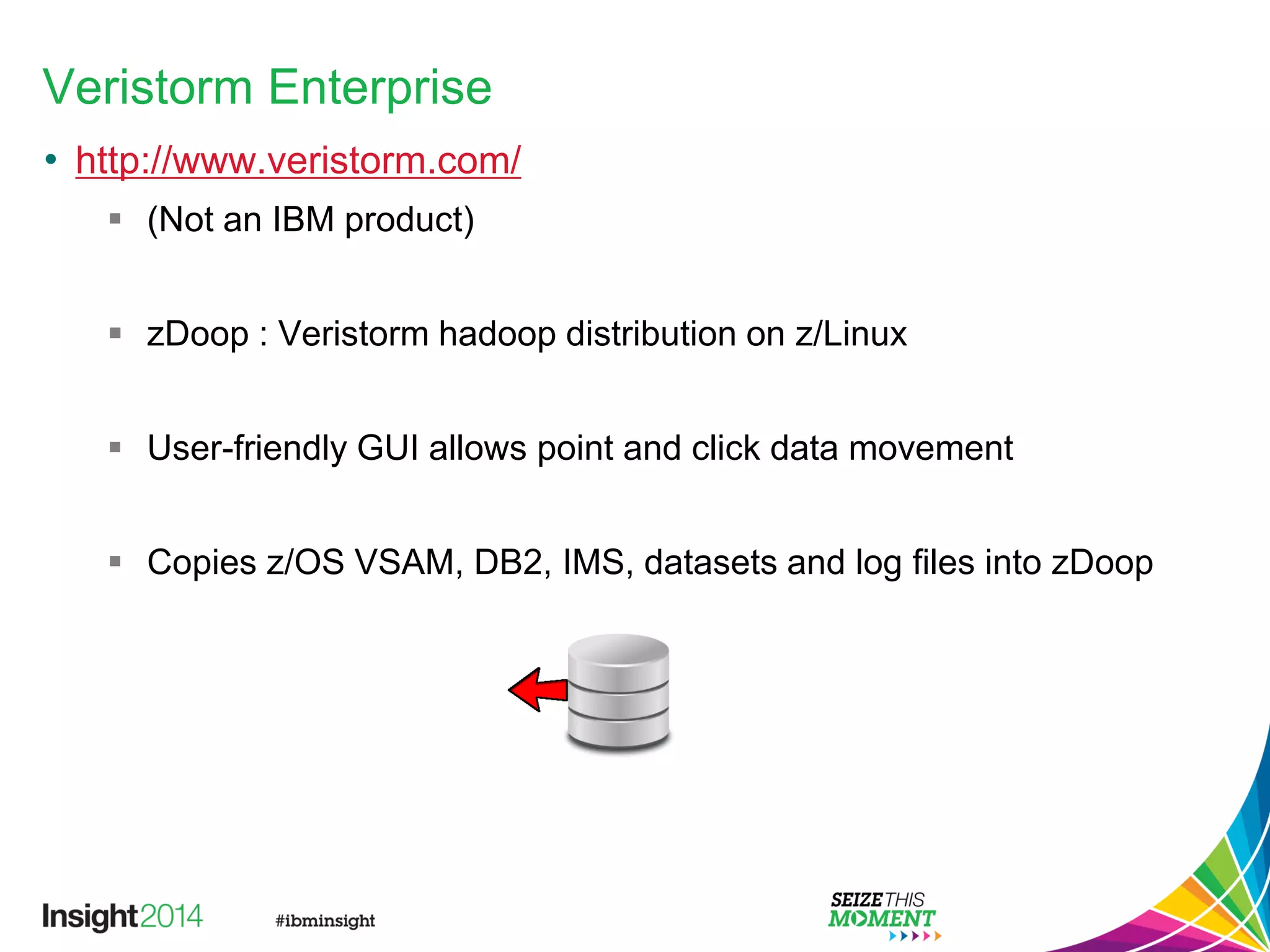 Veristorm Enterprise

• http://www.veristorm.com/

▪ (Not an IBM product)

▪ zDoop : Veristorm hadoop distribution on z/Linux

▪ User-friendly GUI allows point and click data movement

▪ Copies z/OS VSAM, DB2, IMS, datasets and log files into zDoop

Insight2014 #ibminsight

SEIZE THIS MOMENT